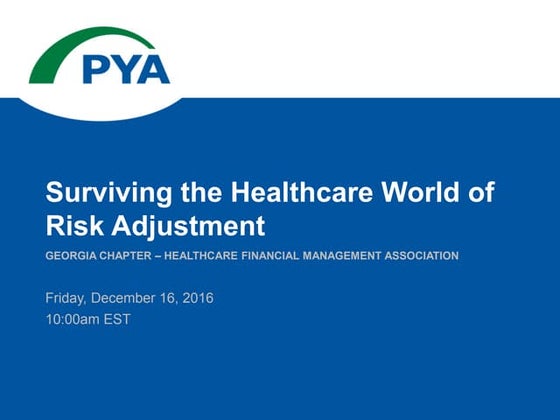 PYA

Surviving the Healthcare World of Risk Adjustment

GEORGIA CHAPTER – HEALTHCARE FINANCIAL MANAGEMENT ASSOCIATION

Friday, December 16, 2016
10:00am EST